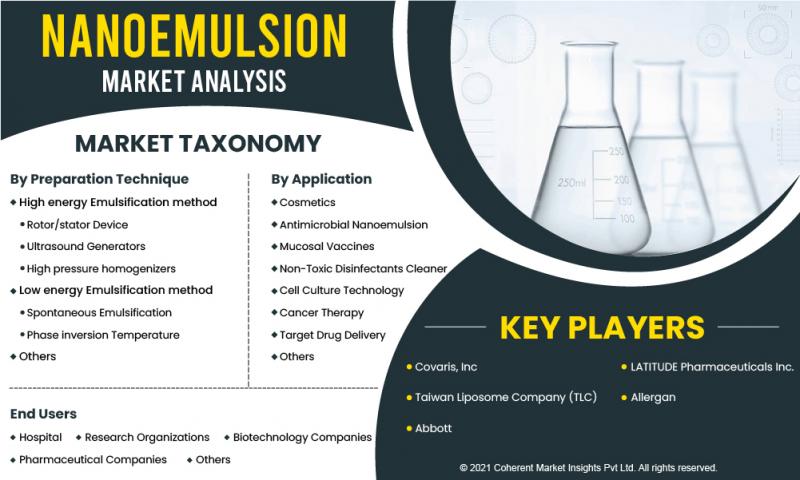 NANOEMULSION
MARKET ANALYSIS

MARKET TAXONOMY

By Preparation Technique
◆ High energy Emulsification method
• Rotor/stator Device
• Ultrasound Generators
• High pressure homogenizers
◆ Low energy Emulsification method
• Spontaneous Emulsification
• Phase inversion Temperature
◆ Others

By Application
◆ Cosmetics
◆ Antimicrobial Nanoemulsion
◆ Mucosal Vaccines
◆ Non-Toxic Disinfectants Cleaner
◆ Cell Culture Technology
◆ Cancer Therapy
◆ Target Drug Delivery
◆ Others

End Users
◆ Hospital ◆ Research Organizations ◆ Biotechnology Companies
◆ Pharmaceutical Companies ◆ Others

250ml 250 200 150 100

KEY PLAYERS
• Covaris, Inc
• Taiwan Liposome Company (TLC)
• Abbott
• LATITUDE Pharmaceuticals Inc.
• Allergan

© 2021 Coherent Market Insights Pvt Ltd. All rights reserved.